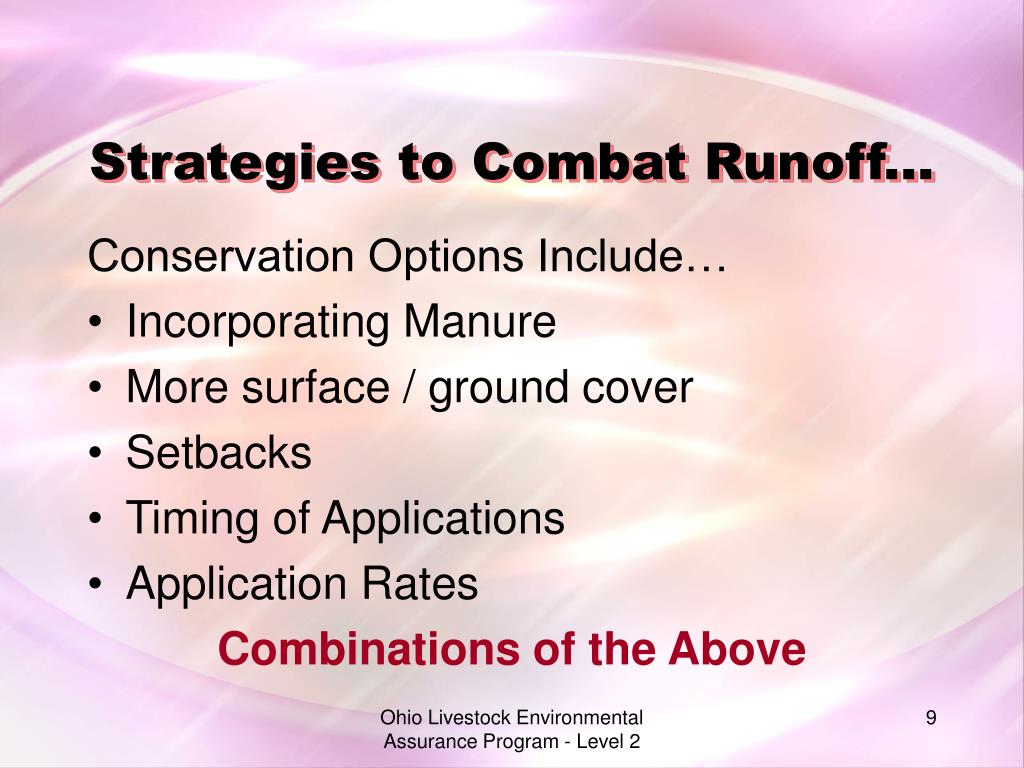 Strategies to Combat Runoff…

Conservation Options Include…
• Incorporating Manure
• More surface / ground cover
• Setbacks
• Timing of Applications
• Application Rates

Combinations of the Above

Ohio Livestock Environmental Assurance Program - Level 2

9